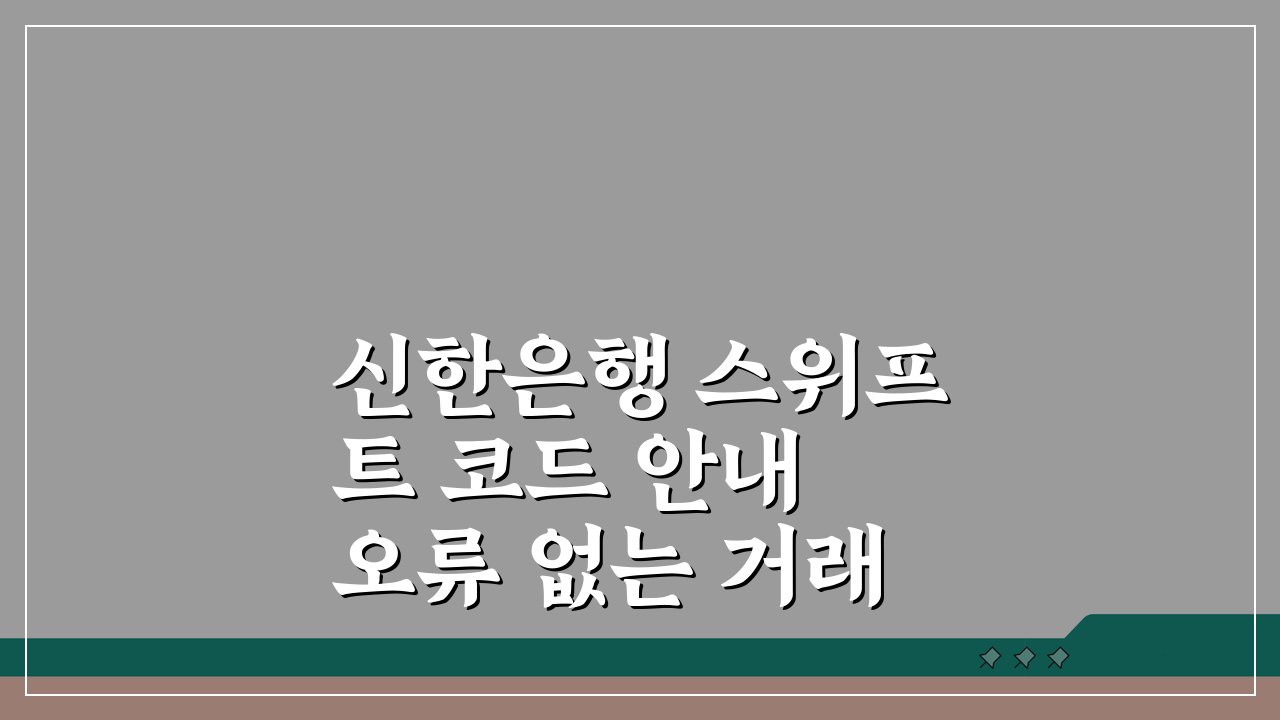 신한은행 스위프트 코드 안내
오류 없는 거래